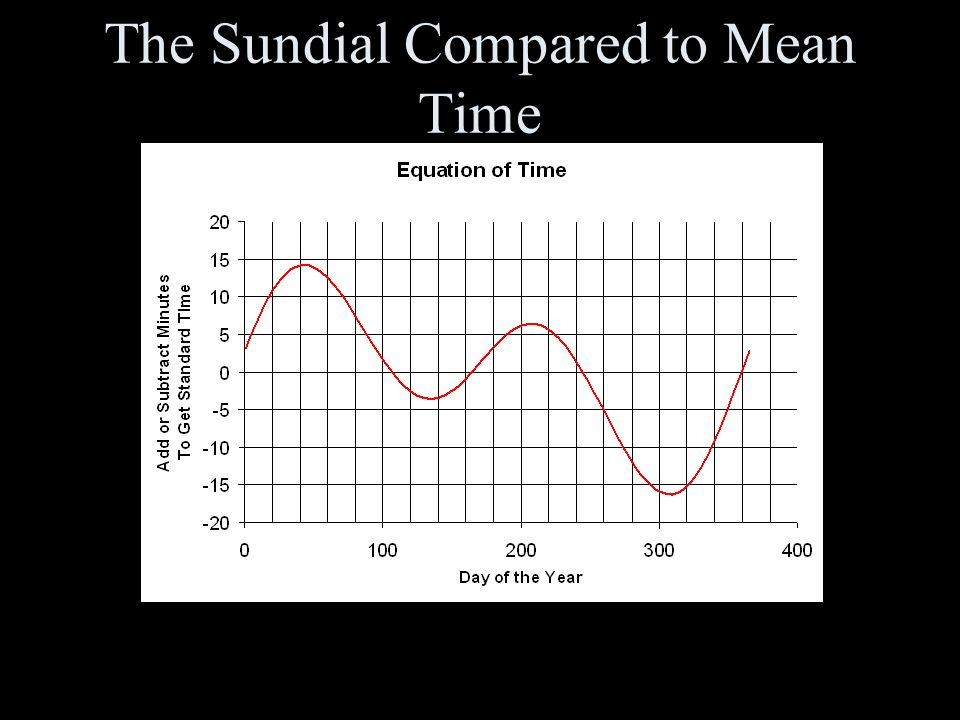 The Sundial Compared to Mean Time

Equation of Time

Add or Subtract Minutes To Get Standard TIme

20
15
10
5
0
-5
-10
-15
-20

0
100
200
300
400

Day of the Year